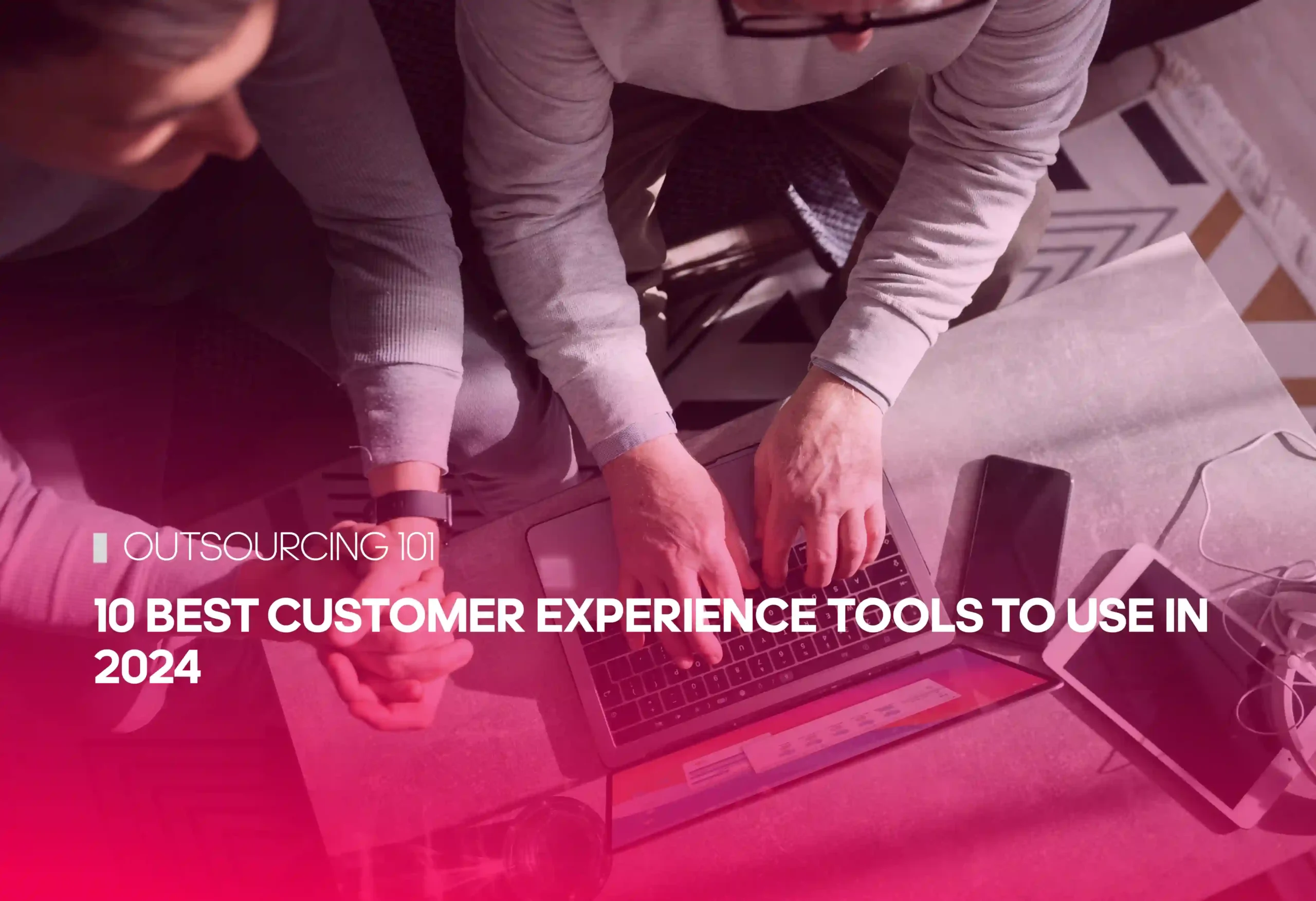 OUTSOURCING 101

10 BEST CUSTOMER EXPERIENCE TOOLS TO USE IN 2024